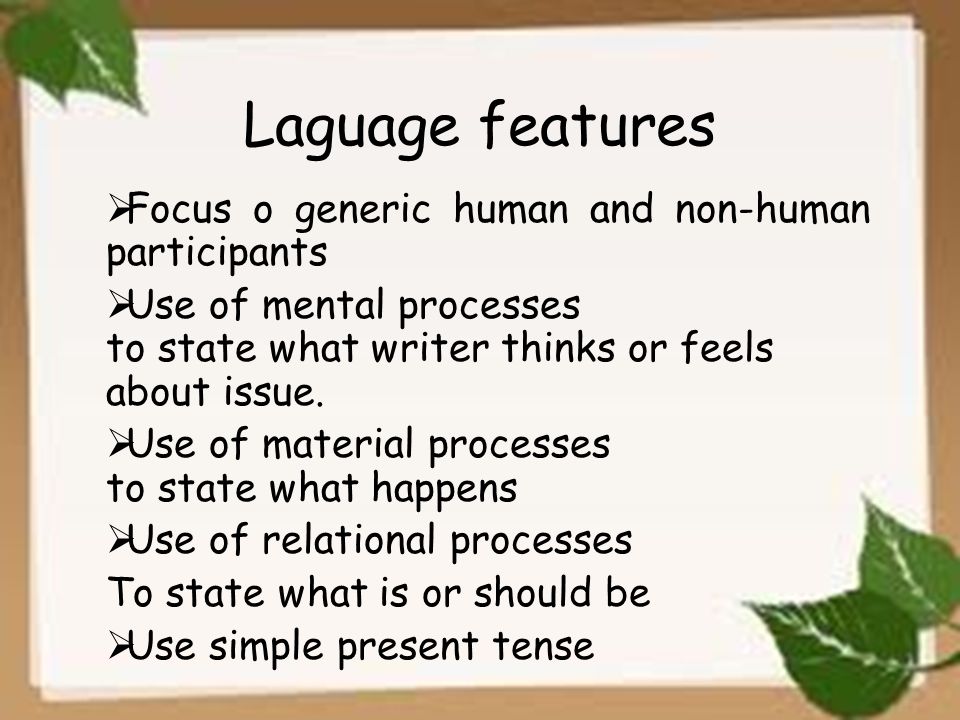 Laguage features

➢Focus o generic human and non-human participants

➢Use of mental processes
to state what writer thinks or feels about issue.

➢Use of material processes
to state what happens

➢Use of relational processes
To state what is or should be

➢Use simple present tense